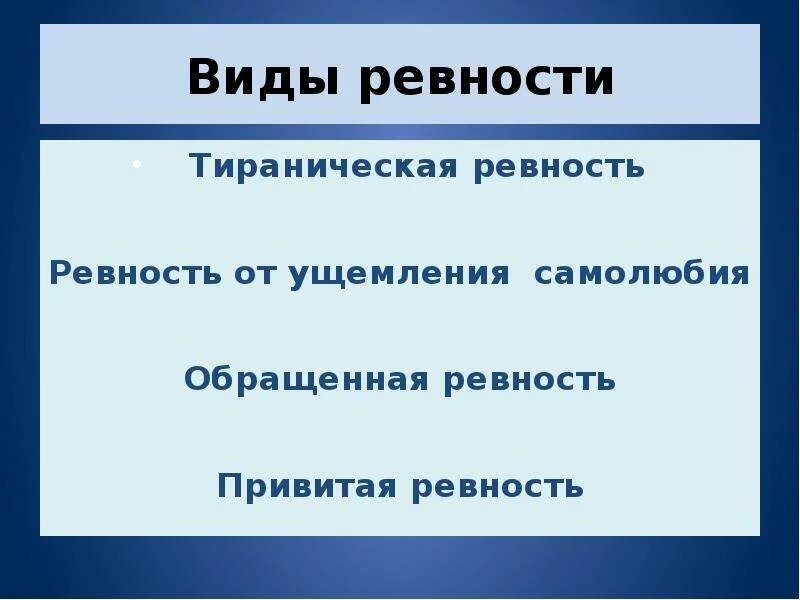 Виды ревности

• Тираническая ревность

Ревность от ущемления самолюбия

Обращенная ревность

Привитая ревность